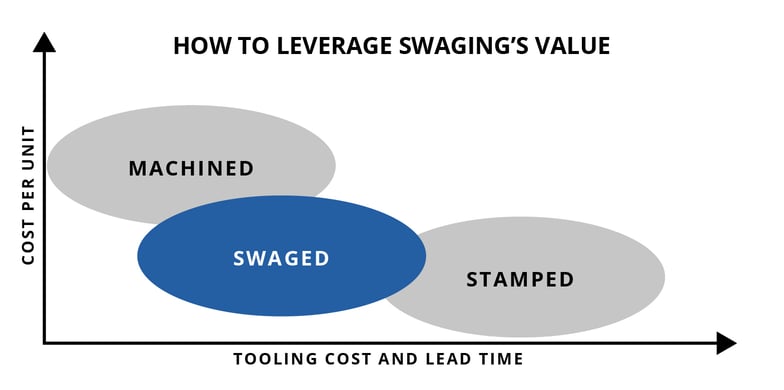 HOW TO LEVERAGE SWAGING'S VALUE

COST PER UNIT

MACHINED

SWAGED

STAMPED

TOOLING COST AND LEAD TIME